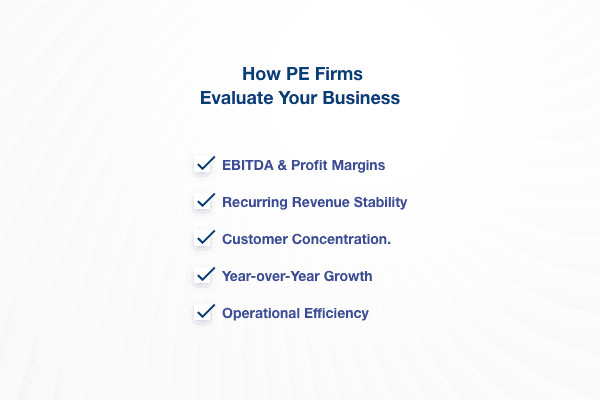 How PE Firms
Evaluate Your Business

EBITDA & Profit Margins

Recurring Revenue Stability

Customer Concentration.

Year-over-Year Growth

Operational Efficiency